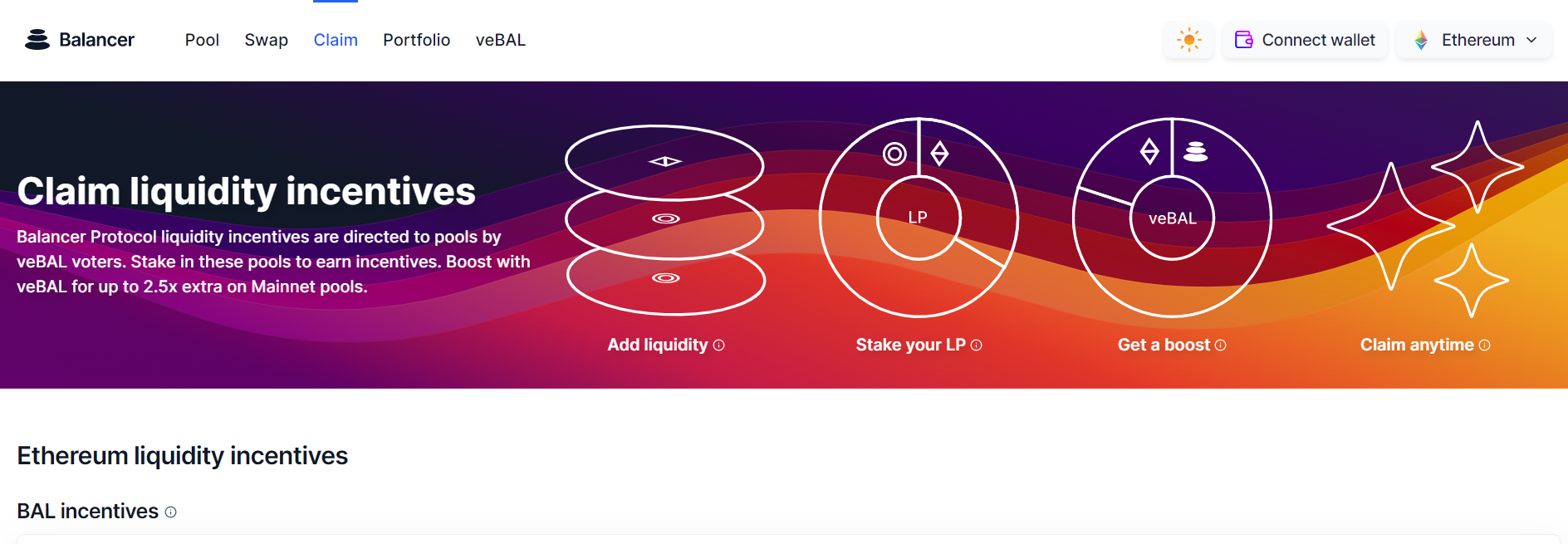 Balancer Pool Swap Claim Portfolio veBAL

Connect wallet Ethereum

Claim liquidity incentives

Balancer Protocol liquidity incentives are directed to pools by veBAL voters. Stake in these pools to earn incentives. Boost with veBAL for up to 2.5x extra on Mainnet pools.

LP

veBAL

Add liquidity

Stake your LP

Get a boost

Claim anytime

Ethereum liquidity incentives

BAL incentives